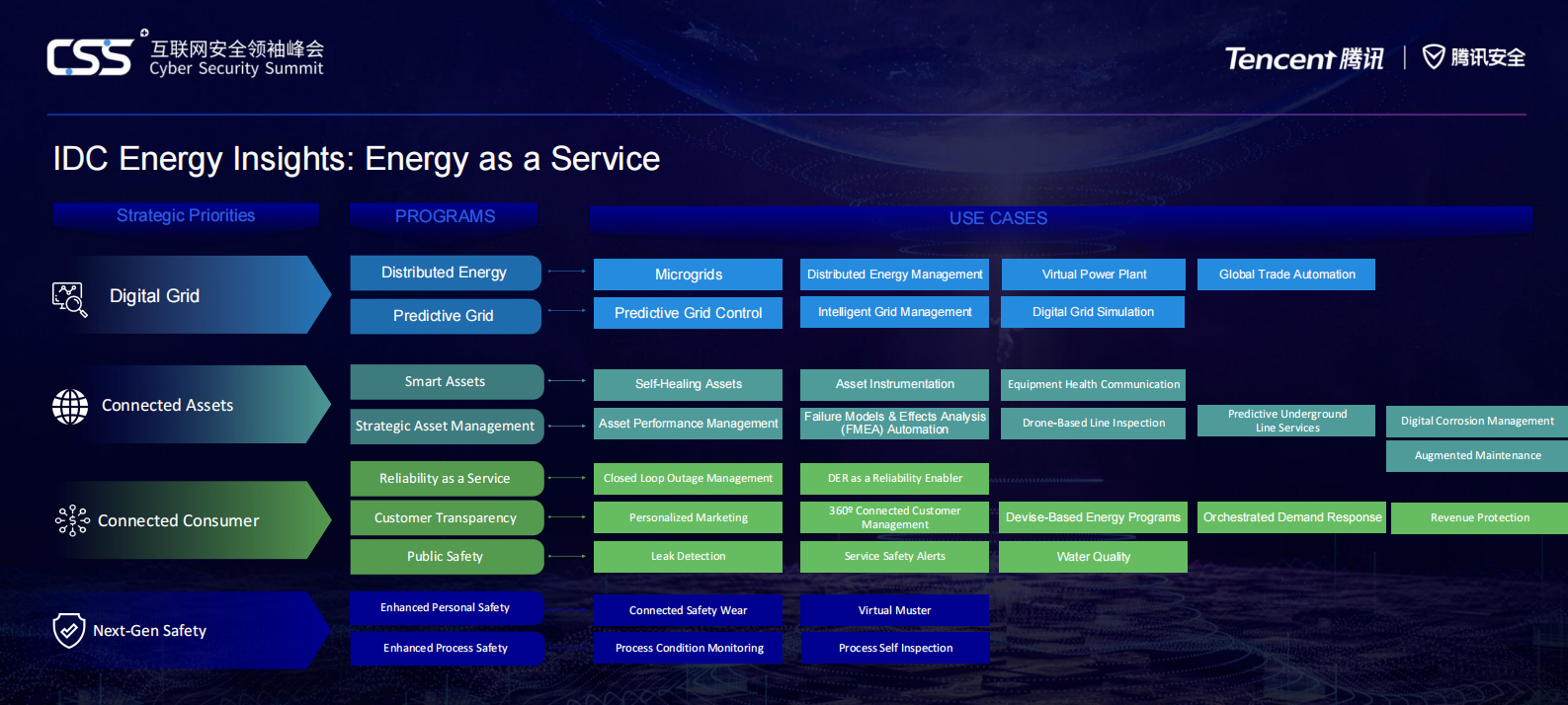 CSS 互联网安全领袖峰会 Cyber Security Summit

Tencent 腾讯 | 腾讯安全

IDC Energy Insights: Energy as a Service

Strategic Priorities

PROGRAMS

USE CASES

Digital Grid

Distributed Energy

Predictive Grid

Microgrids

Distributed Energy Management

Virtual Power Plant

Global Trade Automation

Predictive Grid Control

Intelligent Grid Management

Digital Grid Simulation

Connected Assets

Smart Assets

Strategic Asset Management

Self-Healing Assets

Asset Instrumentation

Equipment Health Communication

Asset Performance Management

Failure Models & Effects Analysis (FMEA) Automation

Drone-Based Line Inspection

Predictive Underground Line Services

Digital Corrosion Management

Augmented Maintenance

Connected Consumer

Reliability as a Service

Customer Transparency

Public Safety

Closed Loop Outage Management

DER as a Reliability Enabler

Personalized Marketing

360º Connected Customer Management

Devise-Based Energy Programs

Orchestrated Demand Response

Revenue Protection

Leak Detection

Service Safety Alerts

Water Quality

Next-Gen Safety

Enhanced Personal Safety

Enhanced Process Safety

Connected Safety Wear

Virtual Muster

Process Condition Monitoring

Process Self Inspection